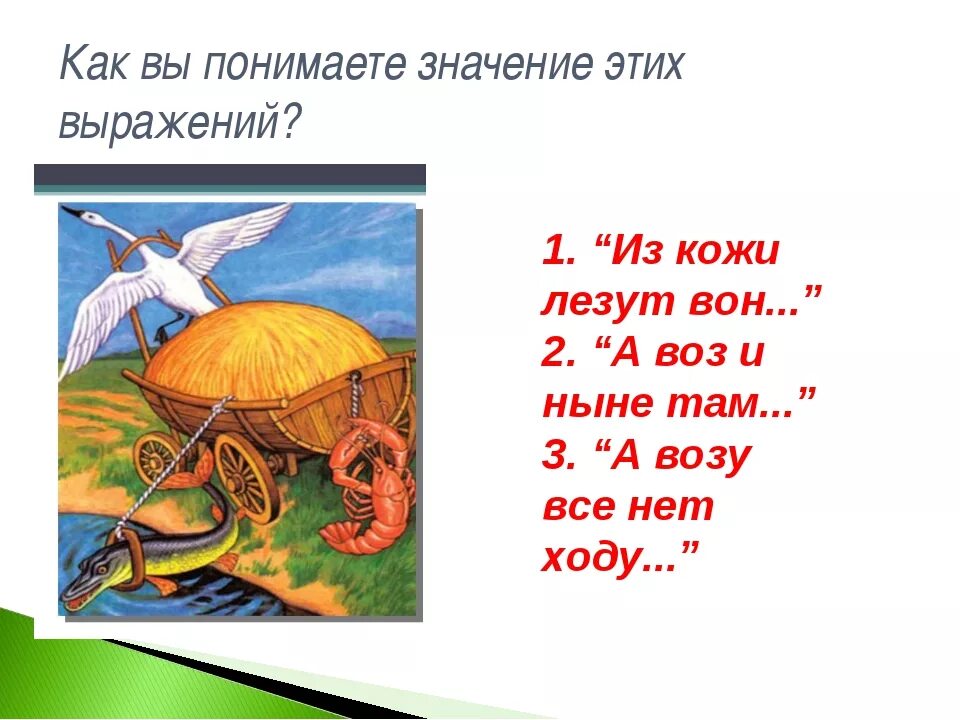 Как вы понимаете значение этих выражений?

1. “Из кожи лезут вон...”
2. “А воз и ныне там...”
3. “А возу все нет ходу...”